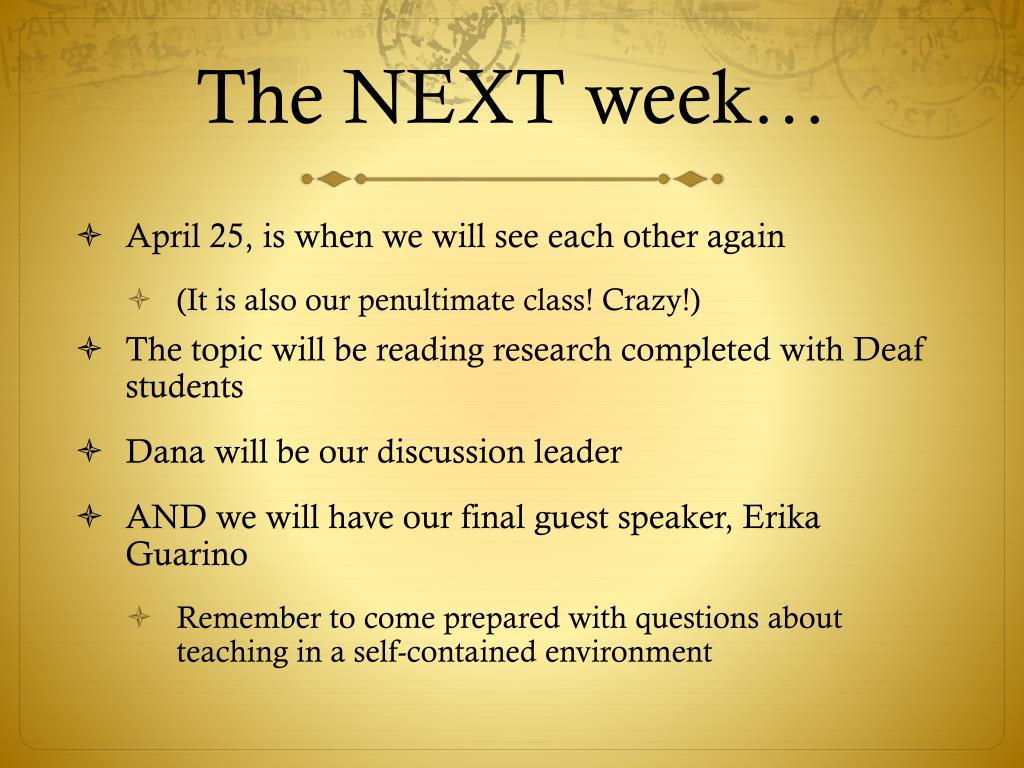 The NEXT week…

April 25, is when we will see each other again

(It is also our penultimate class! Crazy!)

The topic will be reading research completed with Deaf students

Dana will be our discussion leader

AND we will have our final guest speaker, Erika Guarino

Remember to come prepared with questions about teaching in a self-contained environment